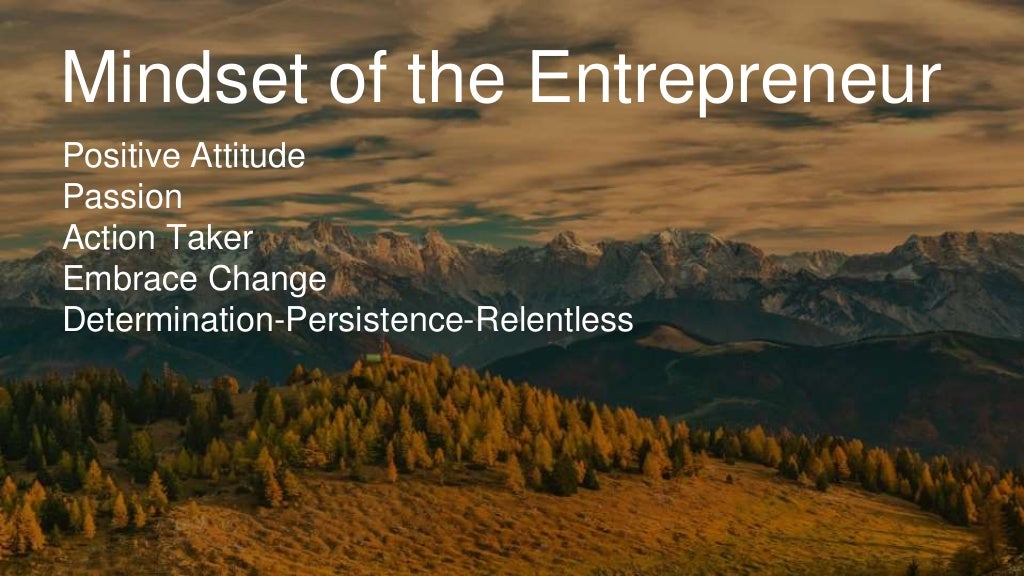 Mindset of the Entrepreneur

Positive Attitude
Passion
Action Taker
Embrace Change
Determination-Persistence-Relentless